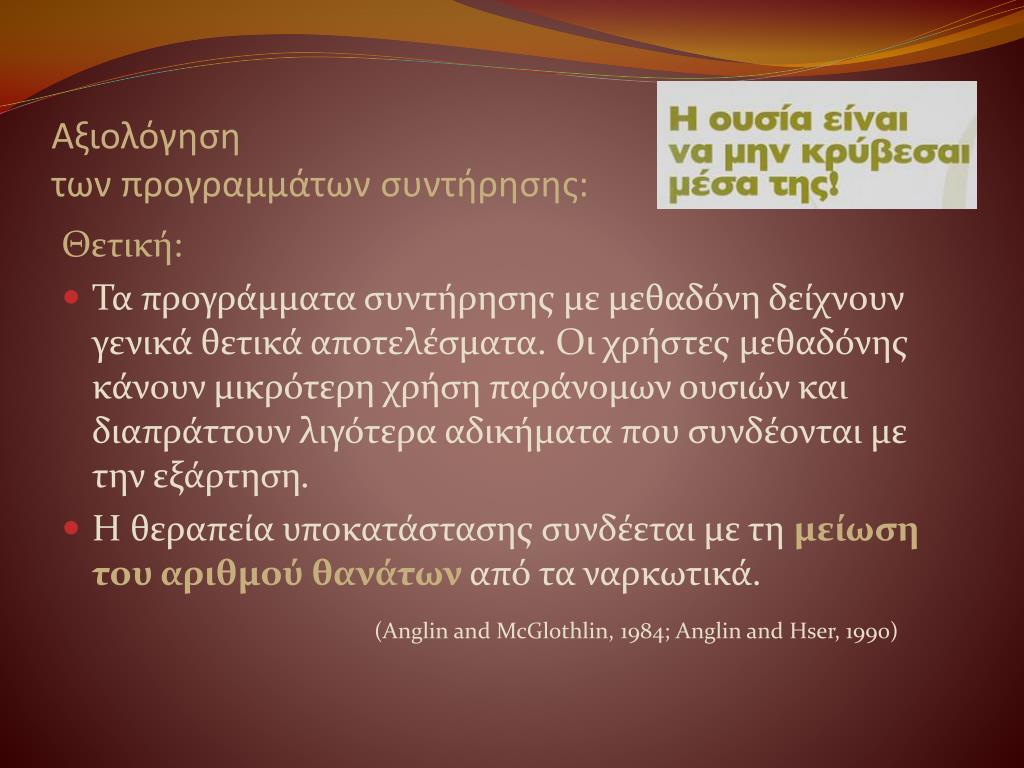 Αξιολόγηση
των προγραμμάτων συντήρησης:

Η ουσία είναι να μην κρύβεσαι μέσα της!

Θετική:

Τα προγράμματα συντήρησης με μεθαδόνη δείχνουν γενικά θετικά αποτελέσματα. Οι χρήστες μεθαδόνης κάνουν μικρότερη χρήση παράνομων ουσιών και διαπράττουν λιγότερα αδικήματα που συνδέονται με την εξάρτηση.

Η θεραπεία υποκατάστασης συνδέεται με τη μείωση του αριθμού θανάτων από τα ναρκωτικά.

(Anglin and McGlothlin, 1984; Anglin and Hser, 1990)